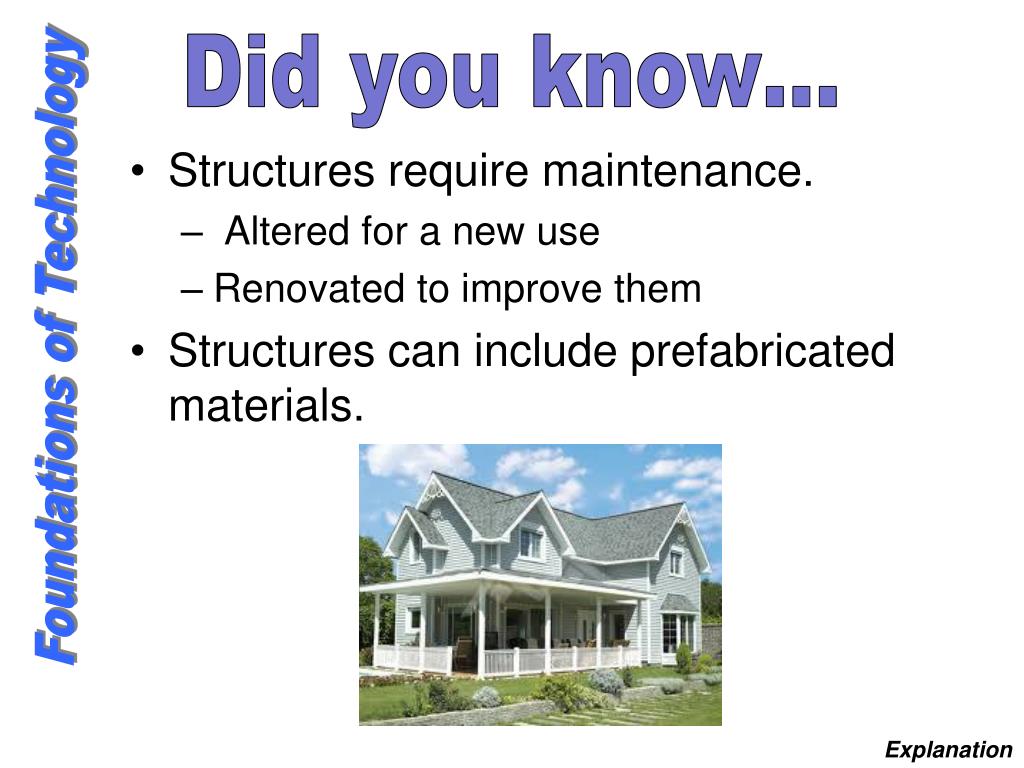 Foundations of Technology

Did you know...

• Structures require maintenance.
– Altered for a new use
– Renovated to improve them
• Structures can include prefabricated materials.

Explanation